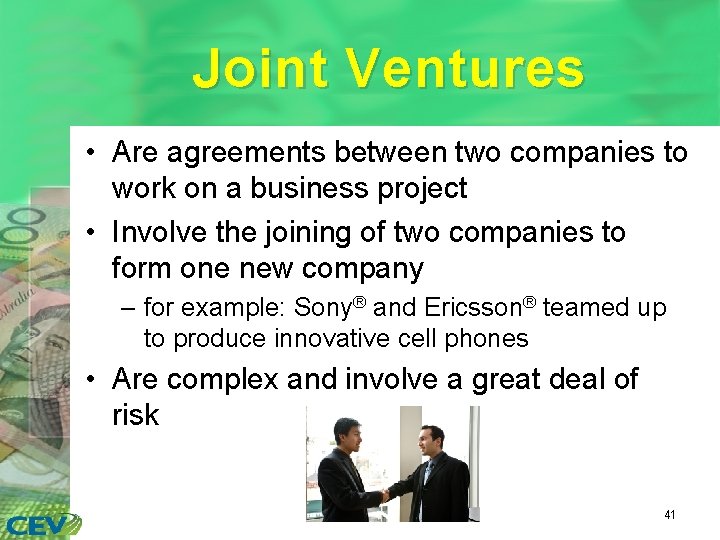 Joint Ventures

• Are agreements between two companies to work on a business project

• Involve the joining of two companies to form one new company

– for example: Sony® and Ericsson® teamed up to produce innovative cell phones

• Are complex and involve a great deal of risk

41

CEV